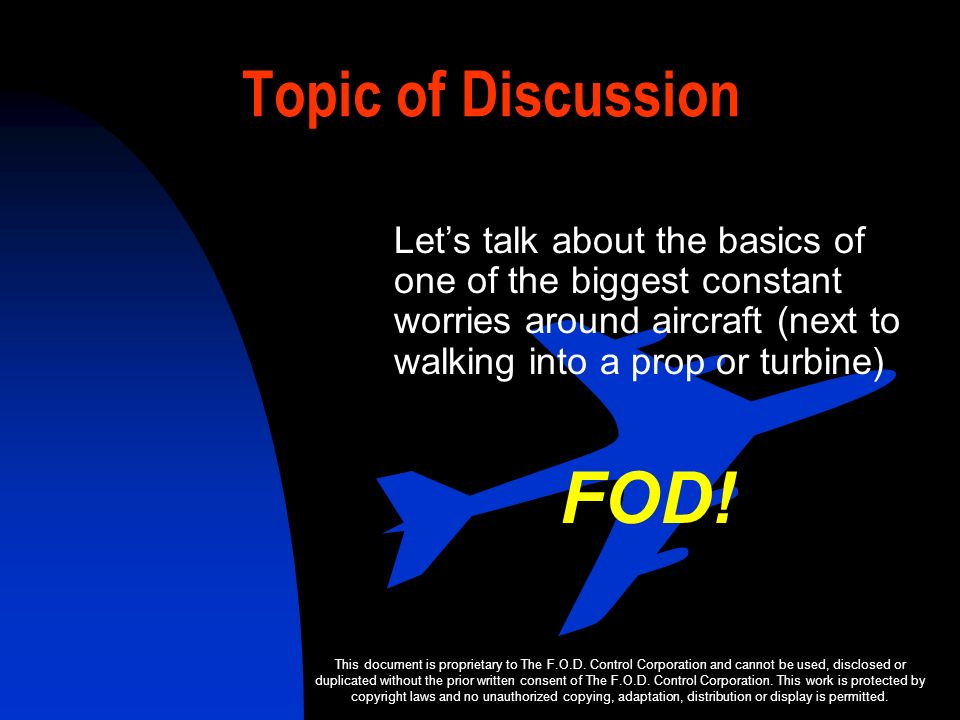 Topic of Discussion

Let’s talk about the basics of one of the biggest constant worries around aircraft (next to walking into a prop or turbine)

FOD!

This document is proprietary to The F.O.D. Control Corporation and cannot be used, disclosed or duplicated without the prior written consent of The F.O.D. Control Corporation. This work is protected by copyright laws and no unauthorized copying, adaptation, distribution or display is permitted.